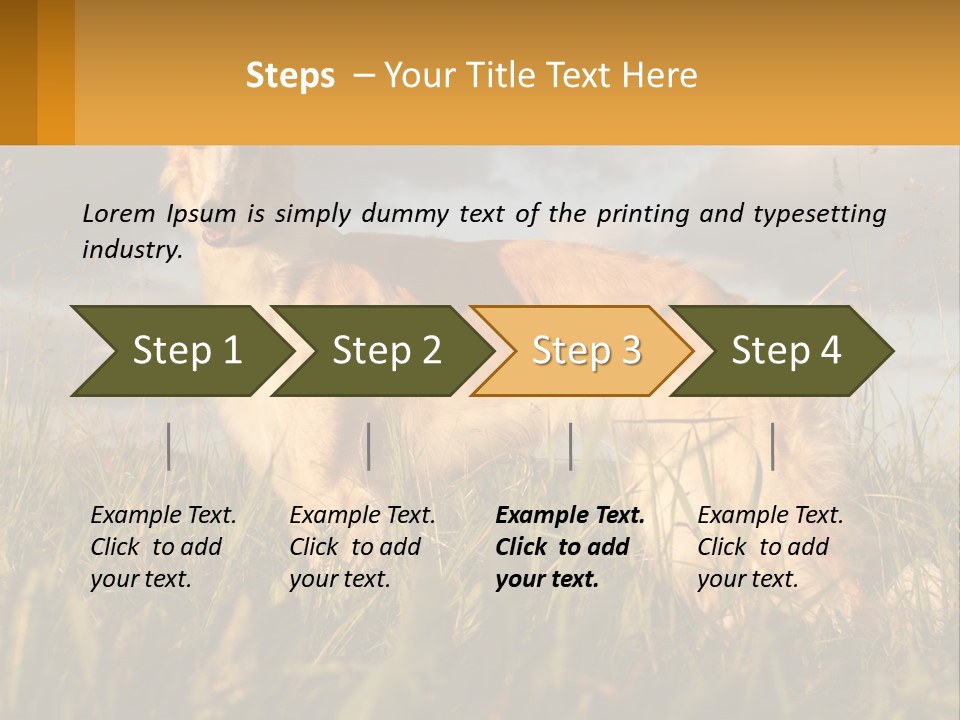 Steps – Your Title Text Here

Lorem Ipsum is simply dummy text of the printing and typesetting industry.

Step 1

Step 2

Step 3

Step 4

Example Text. Click to add your text.

Example Text. Click to add your text.

Example Text. Click to add your text.

Example Text. Click to add your text.